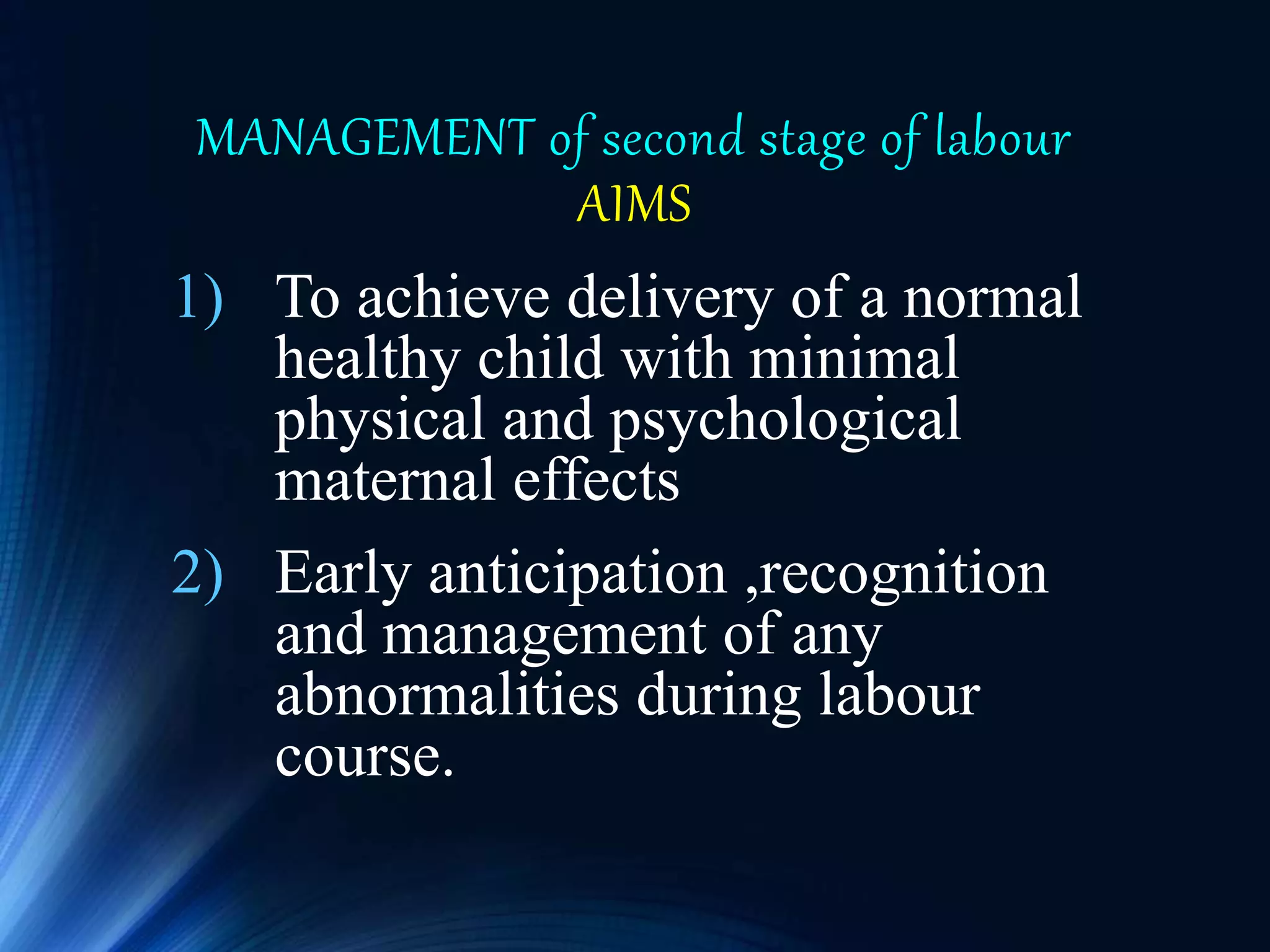 MANAGEMENT of second stage of labour
AIMS

1) To achieve delivery of a normal healthy child with minimal physical and psychological maternal effects

2) Early anticipation ,recognition and management of any abnormalities during labour course.